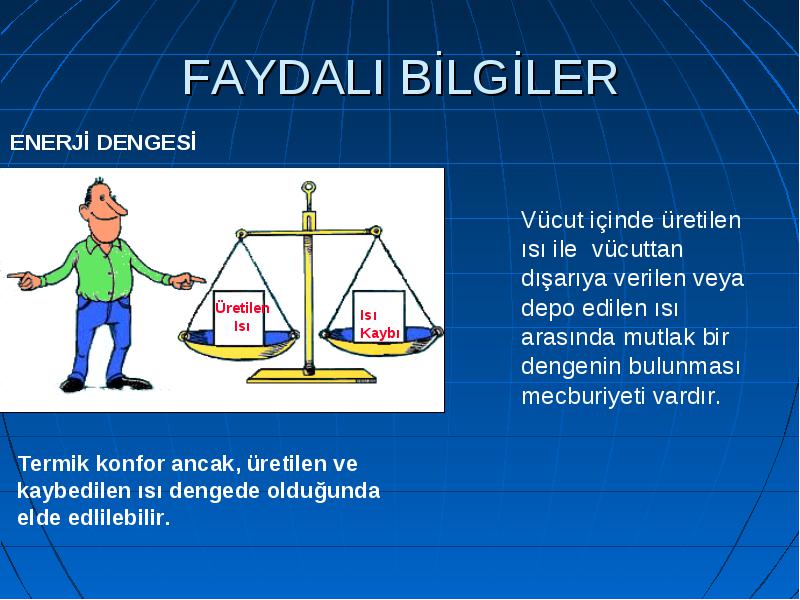 FAYDALI BİLGİLER

ENERJİ DENGESİ

Üretilen Isı

Isı Kaybı

Vücut içinde üretilen ısı ile vücuttan dışarıya verilen veya depo edilen ısı arasında mutlak bir dengenin bulunması mecburiyeti vardır.

Termik konfor ancak, üretilen ve kaybedilen ısı dengede olduğunda elde edlilebilir.